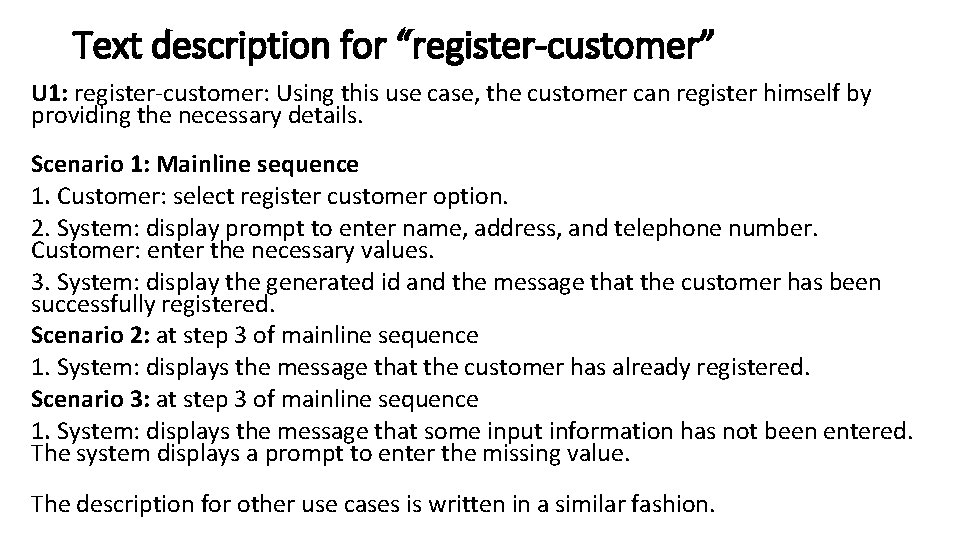 Text description for “register-customer”

U1: register-customer: Using this use case, the customer can register himself by providing the necessary details.

Scenario 1: Mainline sequence

1. Customer: select register customer option.

2. System: display prompt to enter name, address, and telephone number. Customer: enter the necessary values.

3. System: display the generated id and the message that the customer has been successfully registered.

Scenario 2: at step 3 of mainline sequence

1. System: displays the message that the customer has already registered.

Scenario 3: at step 3 of mainline sequence

1. System: displays the message that some input information has not been entered. The system displays a prompt to enter the missing value.

The description for other use cases is written in a similar fashion.